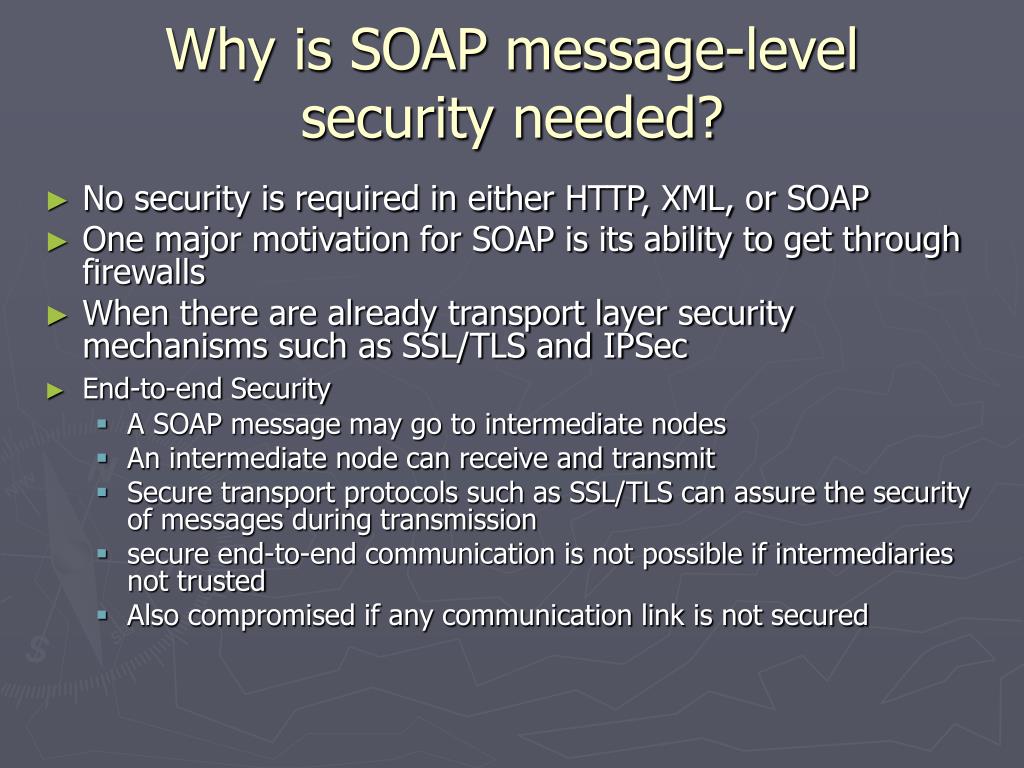 Why is SOAP message-level security needed?

► No security is required in either HTTP, XML, or SOAP
► One major motivation for SOAP is its ability to get through firewalls
► When there are already transport layer security mechanisms such as SSL/TLS and IPSec
► End-to-end Security
▪ A SOAP message may go to intermediate nodes
▪ An intermediate node can receive and transmit
▪ Secure transport protocols such as SSL/TLS can assure the security of messages during transmission
▪ secure end-to-end communication is not possible if intermediaries not trusted
▪ Also compromised if any communication link is not secured